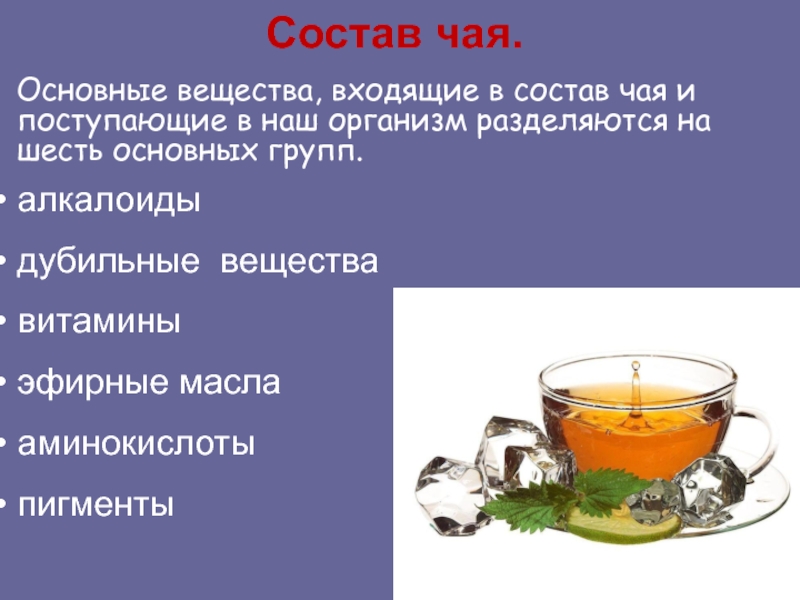 Состав чая.

Основные вещества, входящие в состав чая и поступающие в наш организм разделяются на шесть основных групп.

• алкалоиды
• дубильные вещества
• витамины
• эфирные масла
• аминокислоты
• пигменты